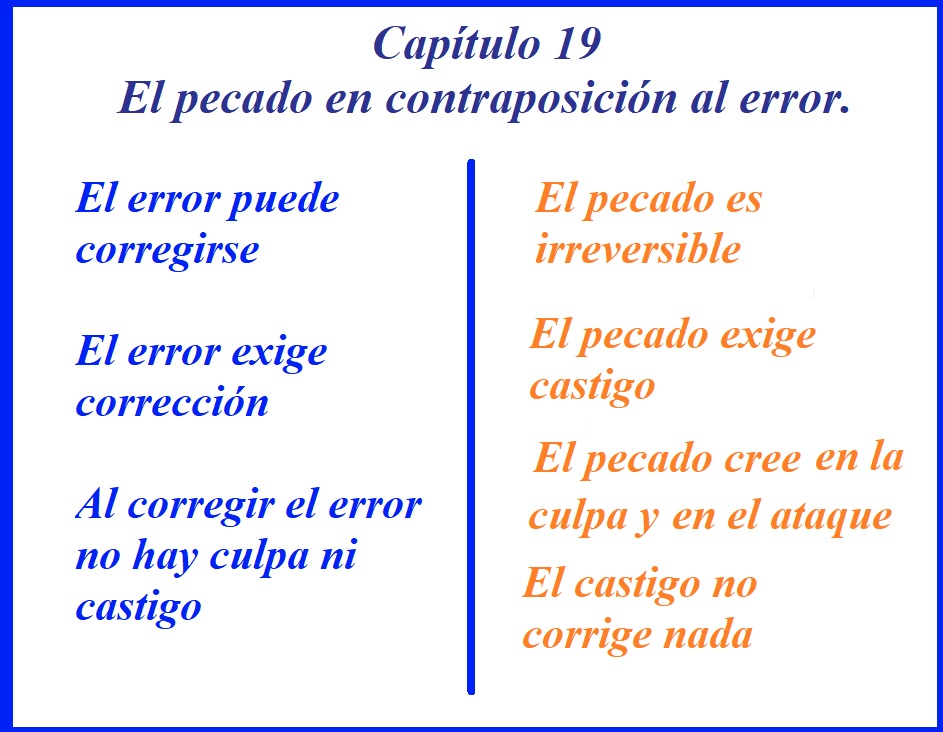 Capítulo 19
El pecado en contraposición al error.

El error puede corregirse

El error exige corrección

Al corregir el error no hay culpa ni castigo

El pecado es irreversible

El pecado exige castigo

El pecado cree en la culpa y en el ataque

El castigo no corrige nada